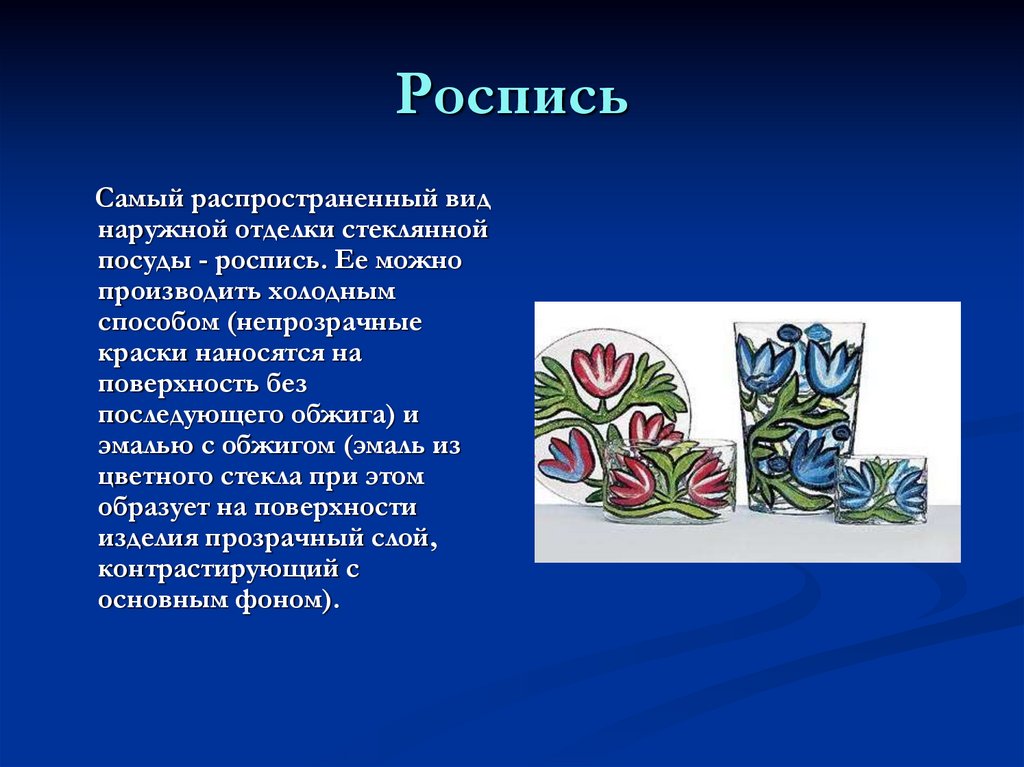 Роспись

Самый распространенный вид наружной отделки стеклянной посуды - роспись. Ее можно производить холодным способом (непрозрачные краски наносятся на поверхность без последующего обжига) и эмалью с обжигом (эмаль из цветного стекла при этом образует на поверхности изделия прозрачный слой, контрастирующий с основным фоном).